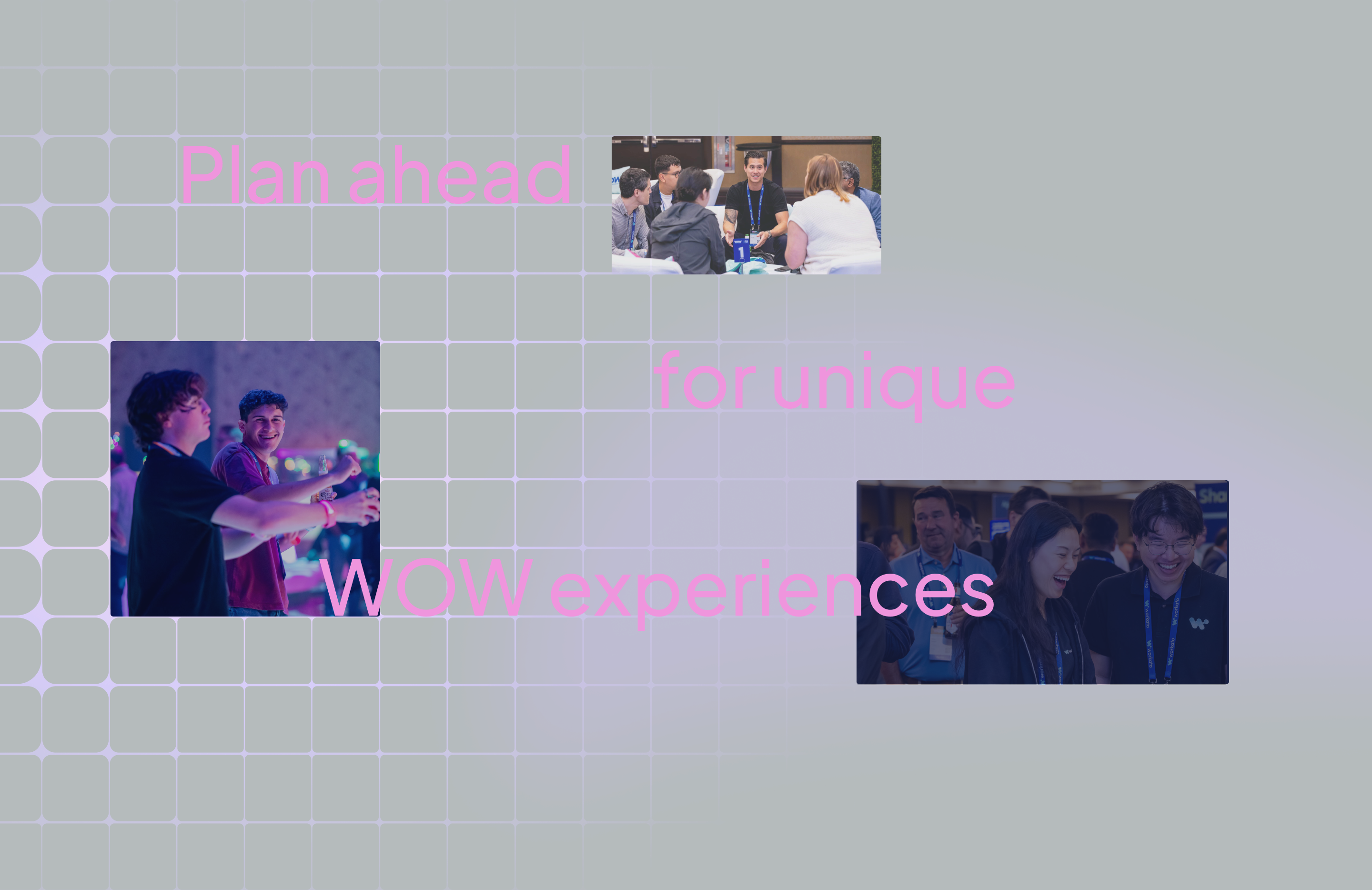 Plan ahead

for unique

WOW experiences